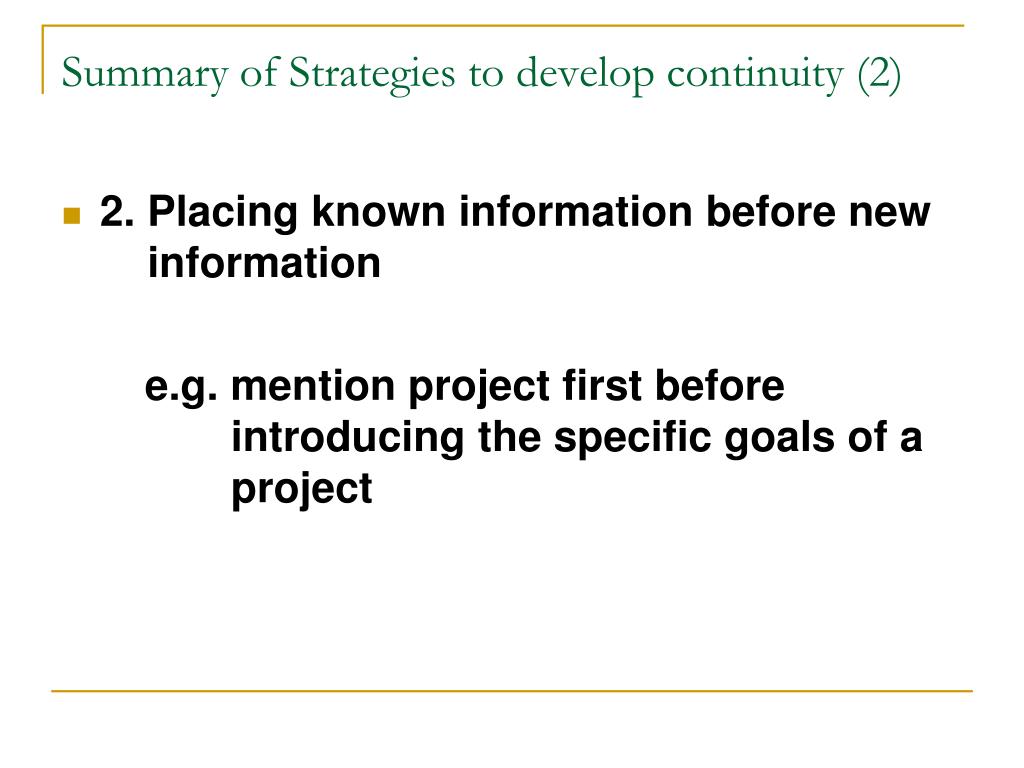 Summary of Strategies to develop continuity (2)

2. Placing known information before new information

e.g. mention project first before introducing the specific goals of a project